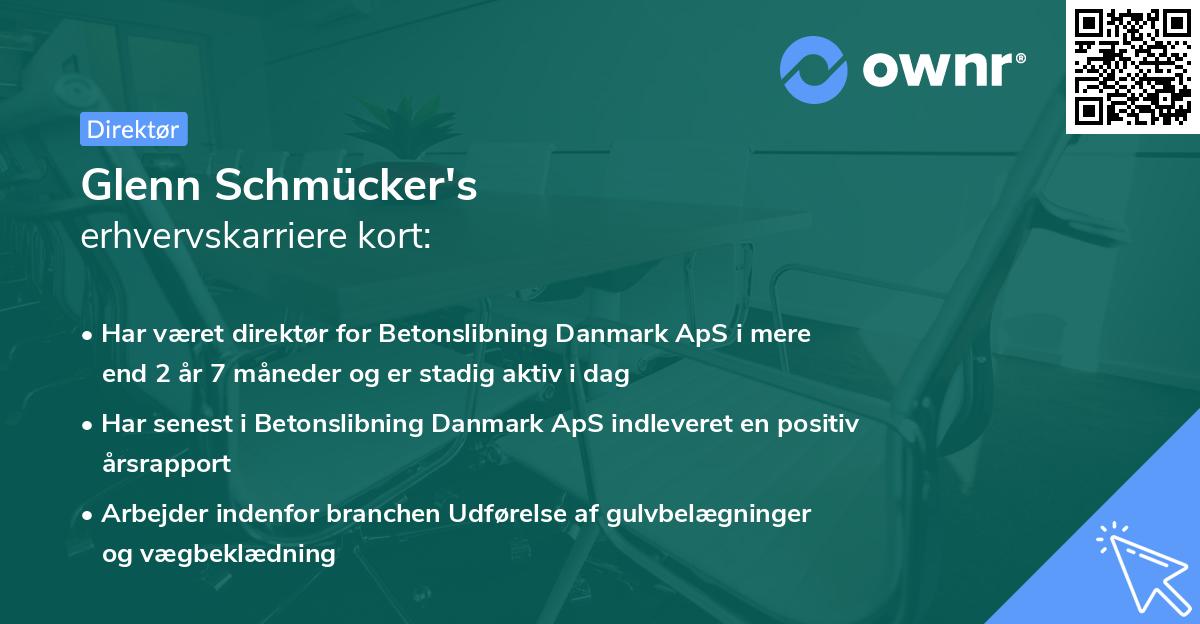 ownr®

Direktør

Glenn Schmücker's
erhvervskarriere kort:

• Har været direktør for Betonslibning Danmark ApS i mere end 2 år 7 måneder og er stadig aktiv i dag

• Har senest i Betonslibning Danmark ApS indleveret en positiv årsrapport

• Arbejder indenfor branchen Udførelse af gulvbelægninger og vægbeklædning